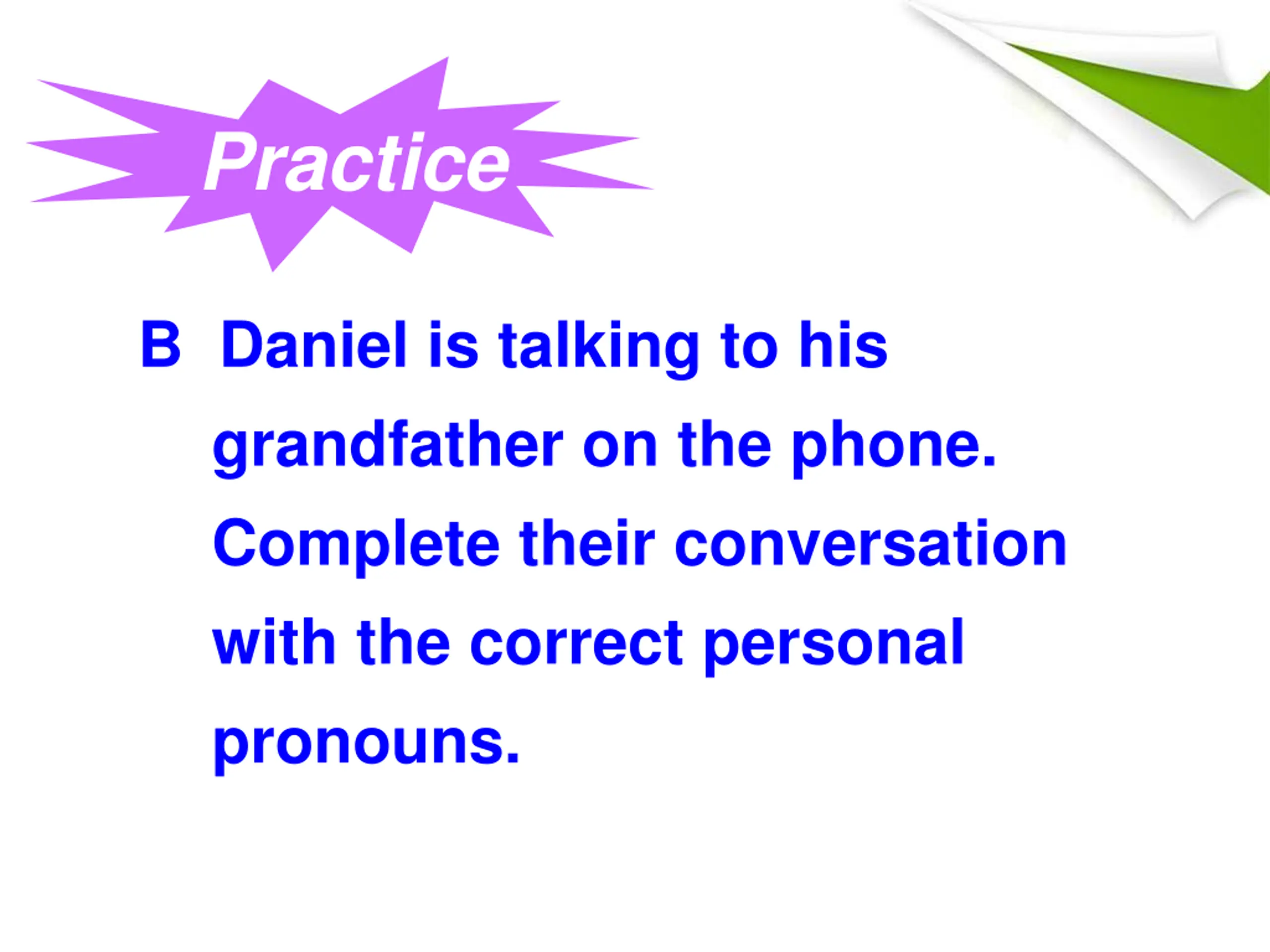 Practice

B Daniel is talking to his grandfather on the phone. Complete their conversation with the correct personal pronouns.